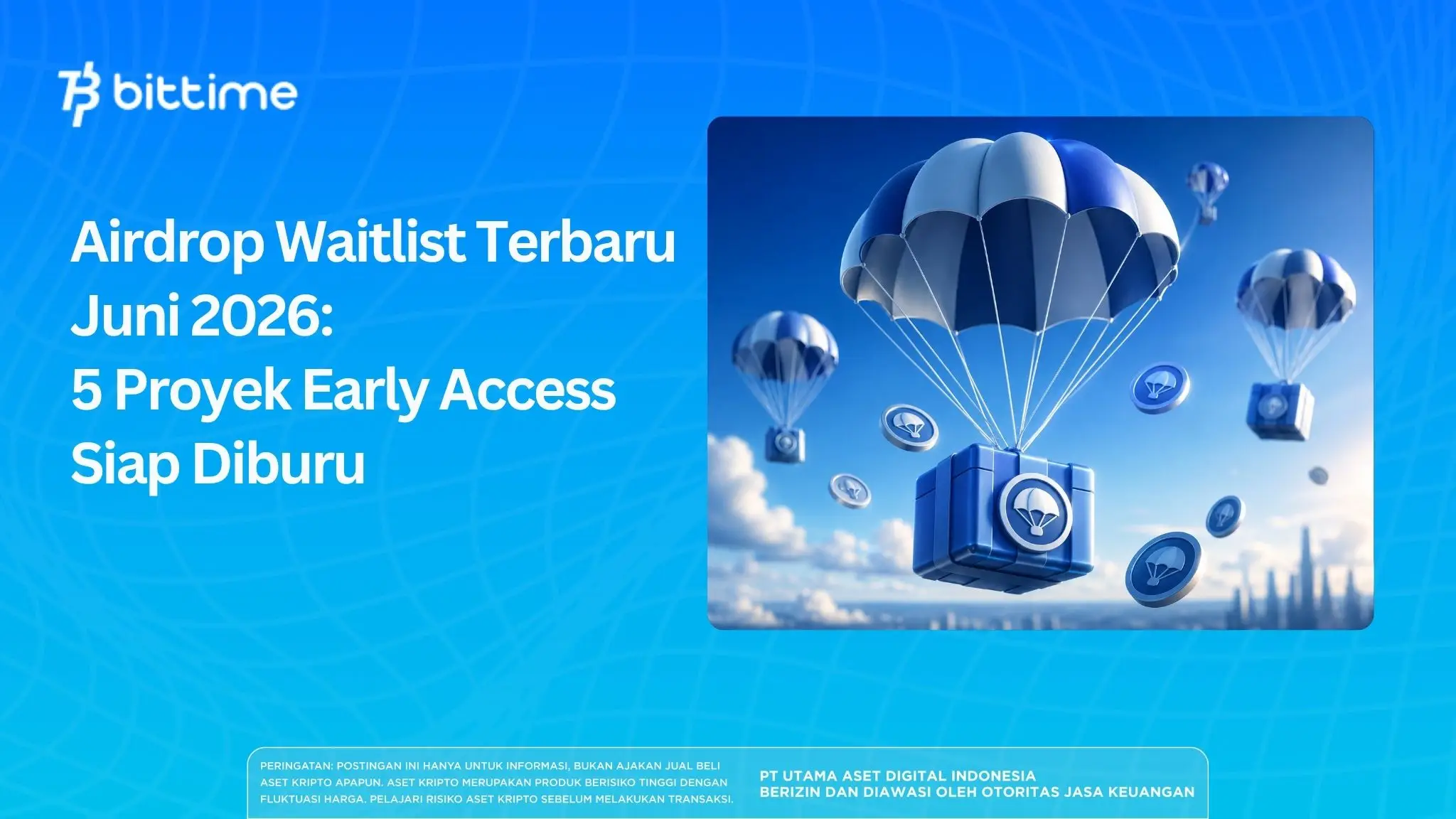 bittime

Airdrop Waitlist Terbaru Juni 2026: 5 Proyek Early Access Siap Diburu

PERINGATAN: POSTINGAN INI HANYA UNTUK INFORMASI, BUKAN AJAKAN JUAL BELI ASET KRIPTO APAPUN. ASET KRIPTO MERUPAKAN PRODUK BERISIKO TINGGI DENGAN FLUKTUASI HARGA. PELAJARI RISIKO ASET KRIPTO SEBELUM MELAKUKAN TRANSAKSI.

PT UTAMA ASET DIGITAL INDONESIA
BERIZIN DAN DIAWASI OLEH OTORITAS JASA KEUANGAN